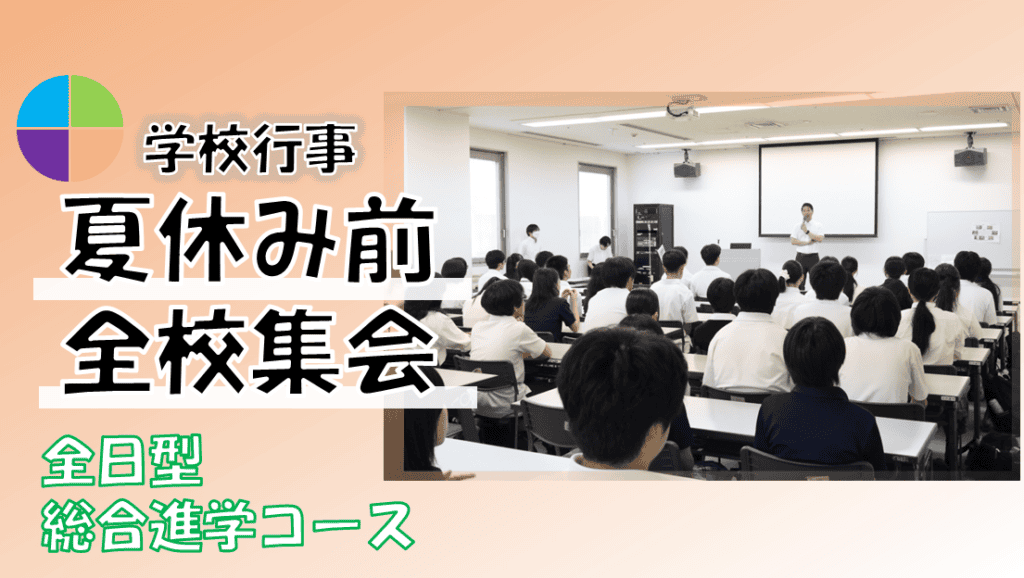 学校行事

夏休み前
全校集会

全日型
総合進学コース